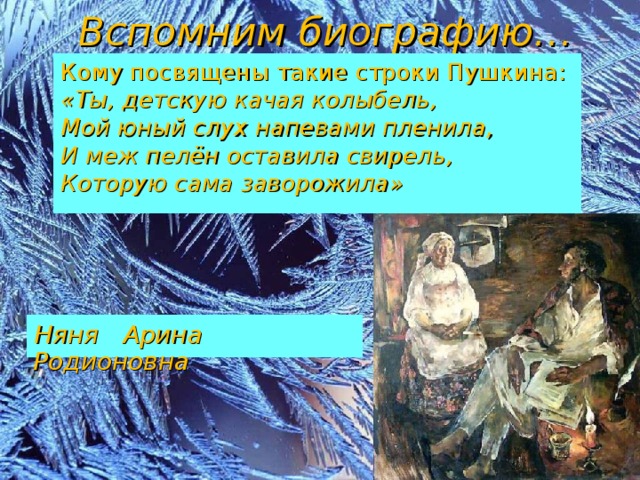 Вспомним биографию…

Кому посвящены такие строки Пушкина:
«Ты, детскую качая колыбель,
Мой юный слух напевами пленила,
И меж пелён оставила свирель,
Которую сама заворожила»

Няня Арина Родионовна